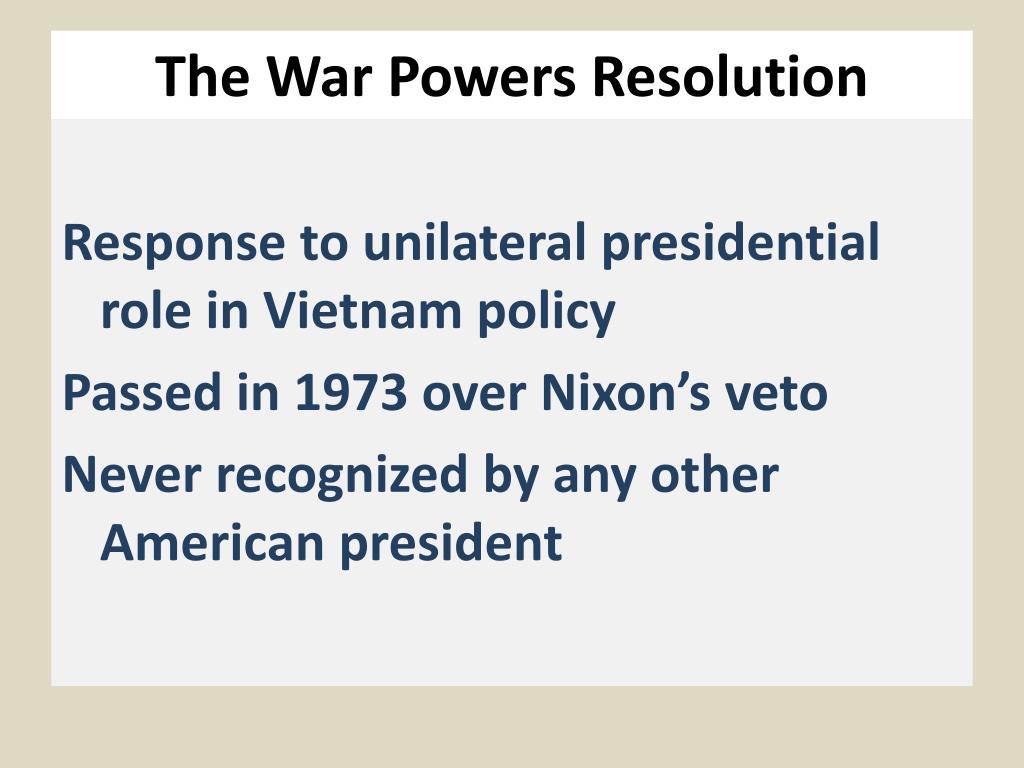 The War Powers Resolution

Response to unilateral presidential role in Vietnam policy

Passed in 1973 over Nixon’s veto

Never recognized by any other American president